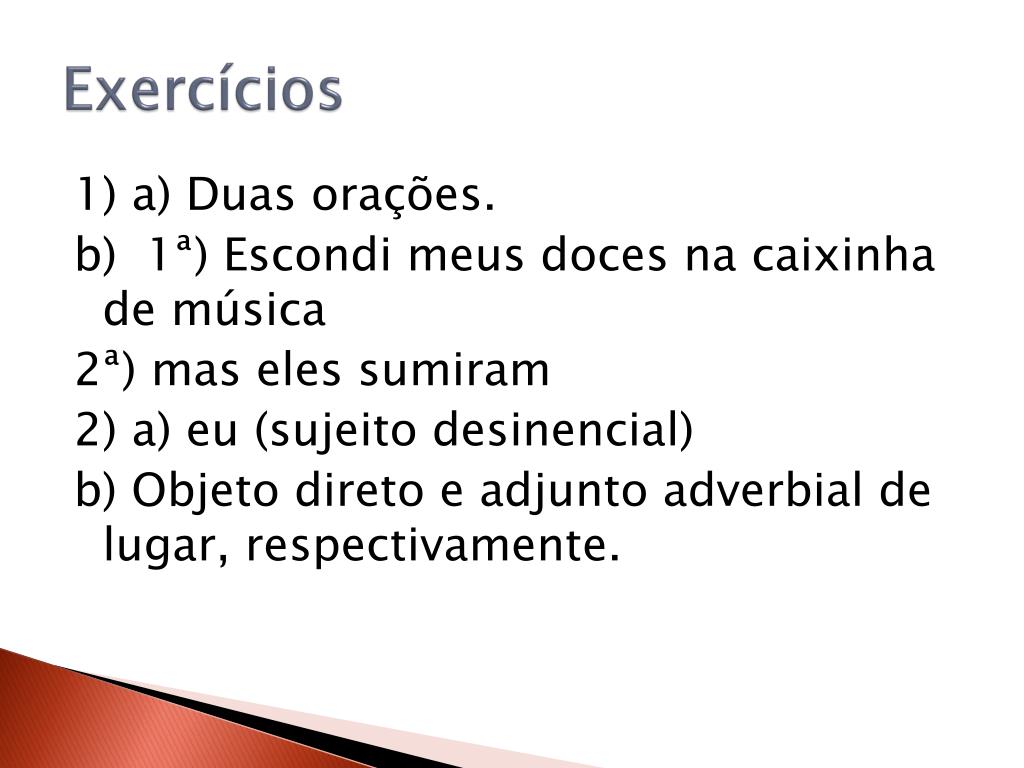 Exercícios

1) a) Duas orações.

b) 1ª) Escondi meus doces na caixinha de música

2ª) mas eles sumiram

2) a) eu (sujeito desinencial)

b) Objeto direto e adjunto adverbial de lugar, respectivamente.